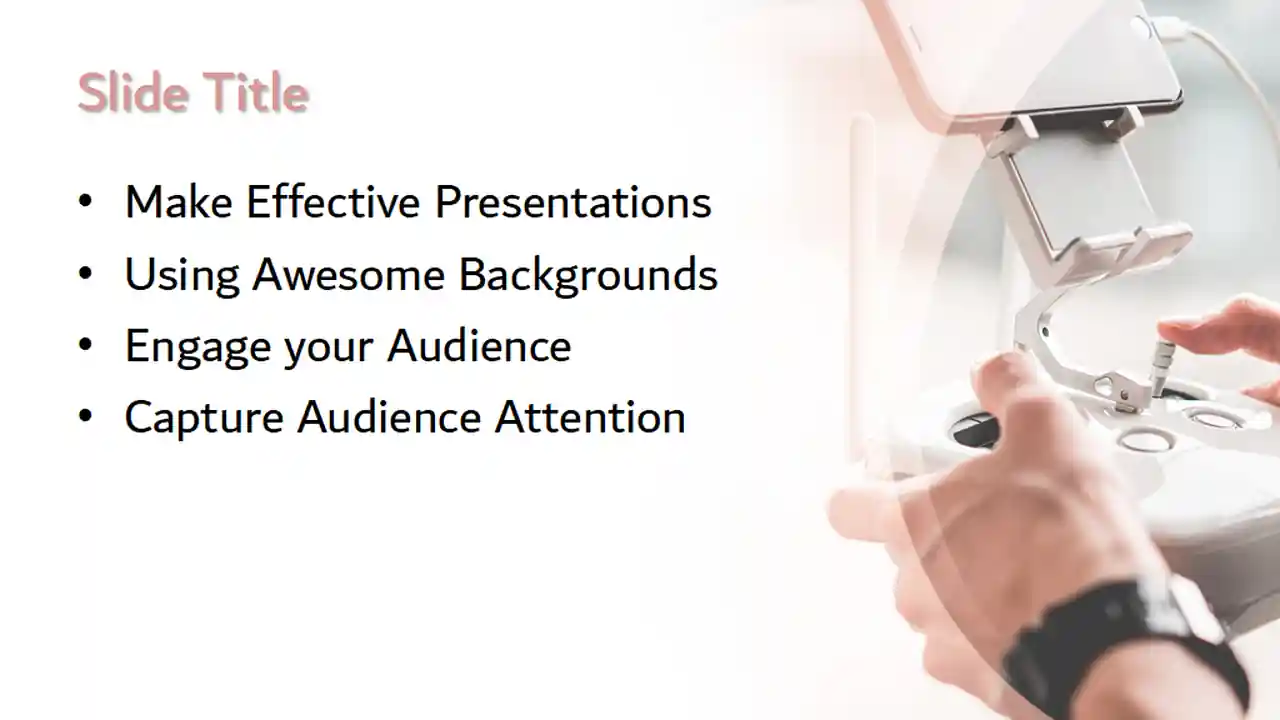 Slide Title

• Make Effective Presentations
• Using Awesome Backgrounds
• Engage your Audience
• Capture Audience Attention